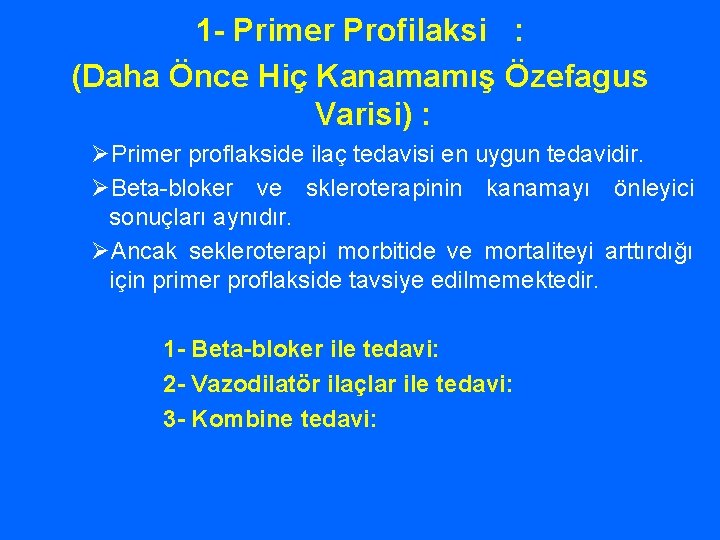 1- Primer Profilaksi :
(Daha Önce Hiç Kanamamış Özefagus Varisi) :

➢Primer proflakside ilaç tedavisi en uygun tedavidir.

➢Beta-bloker ve skleroterapinin kanamayı önleyici sonuçları aynıdır.

➢Ancak sekleroterapi morbitide ve mortaliteyi arttırdığı için primer proflakside tavsiye edilmemektedir.

1- Beta-bloker ile tedavi:
2- Vazodilatör ilaçlar ile tedavi:
3- Kombine tedavi: